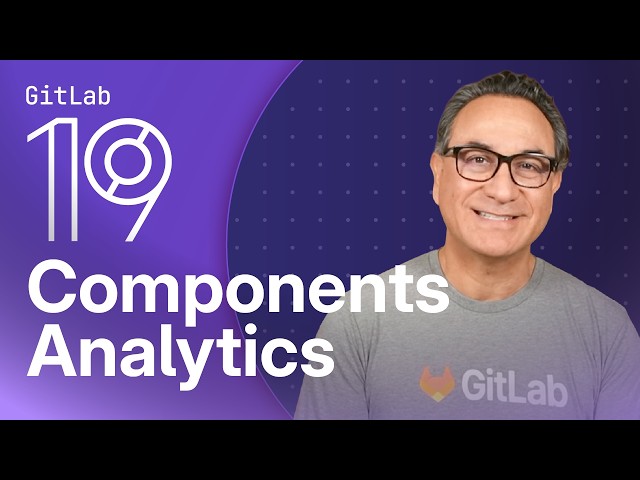 GitLab
19
Components Analytics

GitLab